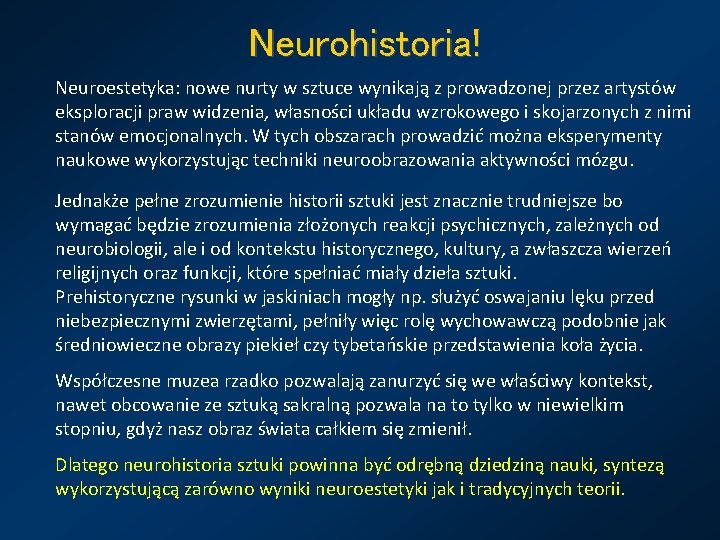 Neurohistoria!

Neuroestetyka: nowe nurty w sztuce wynikają z prowadzonej przez artystów eksploracji praw widzenia, własności układu wzrokowego i skojarzonych z nimi stanów emocjonalnych. W tych obszarach prowadzić można eksperymenty naukowe wykorzystując techniki neuroobrazowania aktywności mózgu.

Jednakże pełne zrozumienie historii sztuki jest znacznie trudniejsze bo wymagać będzie zrozumienia złożonych reakcji psychicznych, zależnych od neurobiologii, ale i od kontekstu historycznego, kultury, a zwłaszcza wierzeń religijnych oraz funkcji, które spełniać miały dzieła sztuki.
Prehistoryczne rysunki w jaskiniach mogły np. służyć oswajaniu lęku przed niebezpiecznymi zwierzętami, pełniły więc rolę wychowawczą podobnie jak średniowieczne obrazy piekieł czy tybetańskie przedstawienia koła życia.

Współczesne muzea rzadko pozwalają zanurzyć się we właściwy kontekst, nawet obcowanie ze sztuką sakralną pozwala na to tylko w niewielkim stopniu, gdyż nasz obraz świata całkiem się zmienił.

Dlatego neurohistoria sztuki powinna być odrębną dziedziną nauki, syntezą wykorzystującą zarówno wyniki neuroestetyki jak i tradycyjnych teorii.